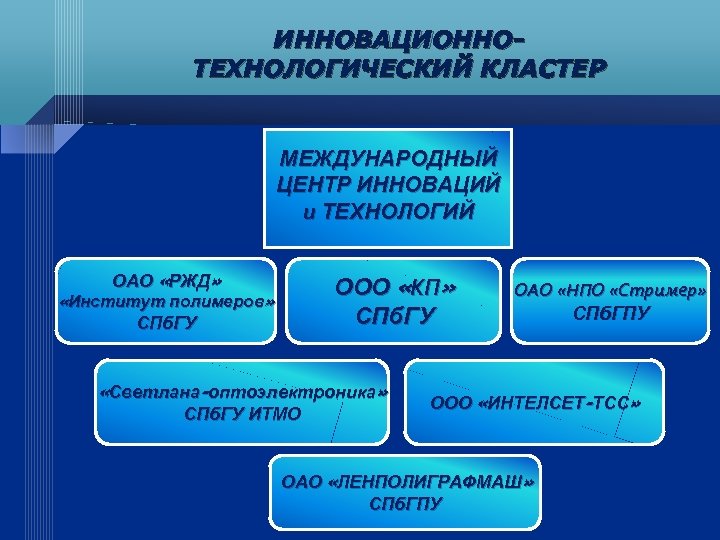 ИННОВАЦИОННО-ТЕХНОЛОГИЧЕСКИЙ КЛАСТЕР

МЕЖДУНАРОДНЫЙ ЦЕНТР ИННОВАЦИЙ и ТЕХНОЛОГИЙ

ОАО «РЖД» «Институт полимеров» СПбГУ

ООО «КП» СПбГУ

ОАО «НПО «Стример» СПбГПУ

«Светлана-оптоэлектроника» СПбГУ ИТМО

ООО «ИНТЕЛСЕТ-ТСС»

ОАО «ЛЕНПОЛИГРАФМАШ» СПбГПУ